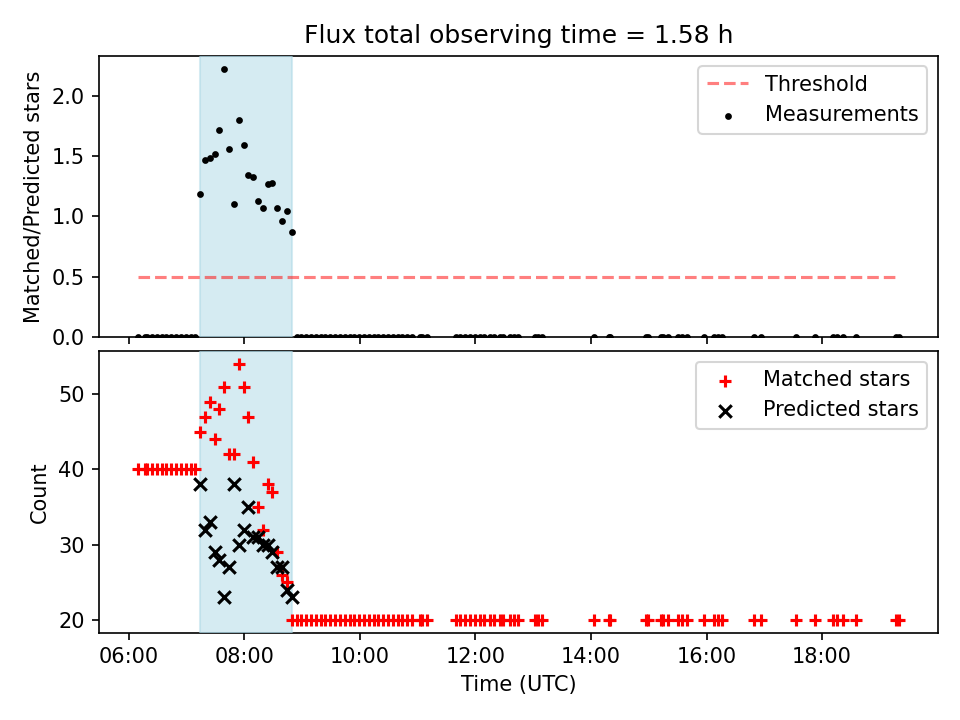 Flux total observing time = 1.58 h

Matched/Predicted stars

2.0
1.5
1.0
0.5
0.0

Threshold
Measurements

Count

50
40
30
20

Matched stars
Predicted stars

06:00 08:00 10:00 12:00 14:00 16:00 18:00

Time (UTC)